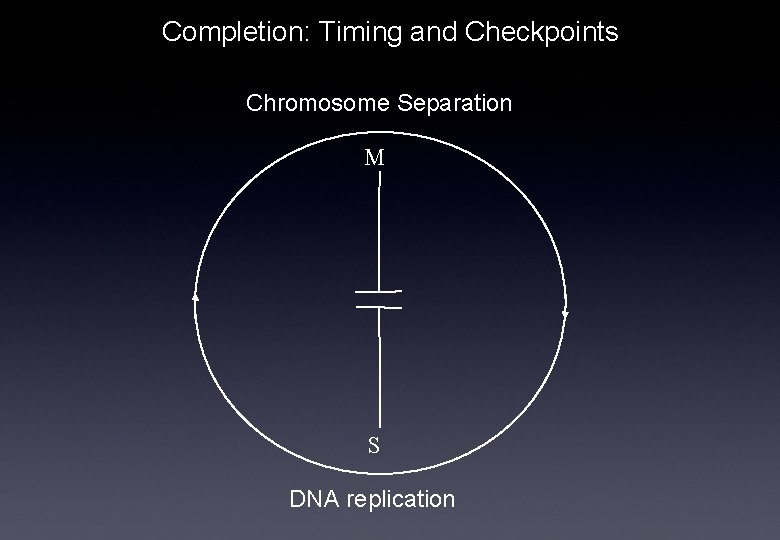 Completion: Timing and Checkpoints

Chromosome Separation

M

S

DNA replication